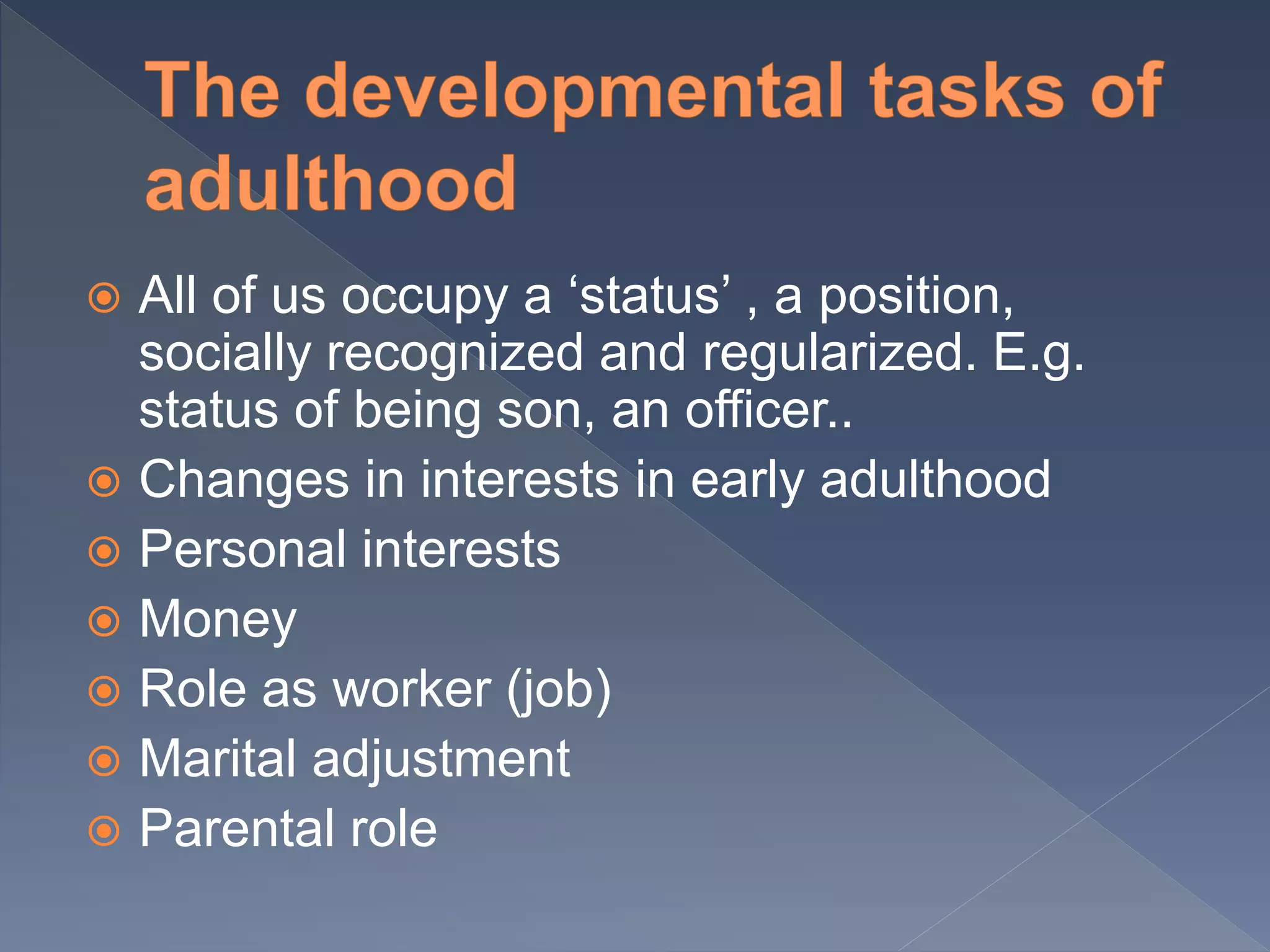 The developmental tasks of adulthood

All of us occupy a ‘status’ , a position, socially recognized and regularized. E.g. status of being son, an officer..

Changes in interests in early adulthood

Personal interests

Money

Role as worker (job)

Marital adjustment

Parental role